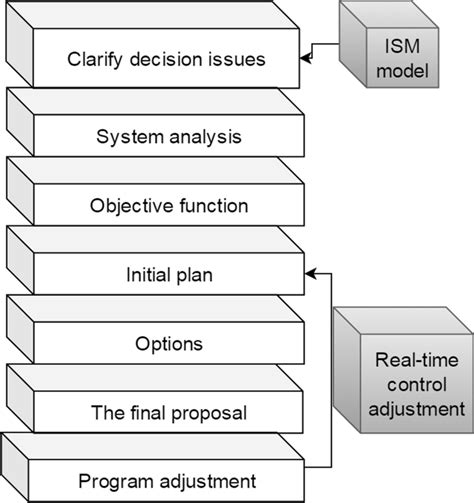 Clarify decision issues

ISM model

System analysis

Objective function

Initial plan

Options

Real-time control adjustment

The final proposal

Program adjustment